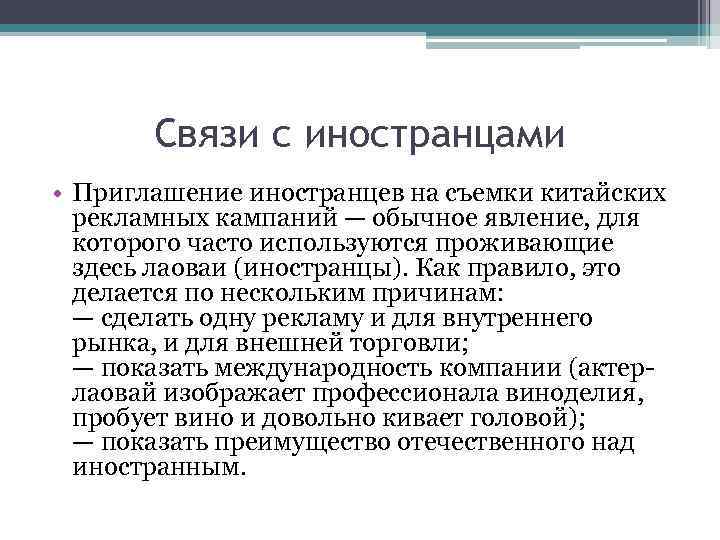 Связи с иностранцами

• Приглашение иностранцев на съемки китайских рекламных кампаний — обычное явление, для которого часто используются проживающие здесь лаоваи (иностранцы). Как правило, это делается по нескольким причинам:
— сделать одну рекламу и для внутреннего рынка, и для внешней торговли;
— показать международность компании (актер-лаовай изображает профессионала виноделия, пробует вино и довольно кивает головой);
— показать преимущество отечественного над иностранным.